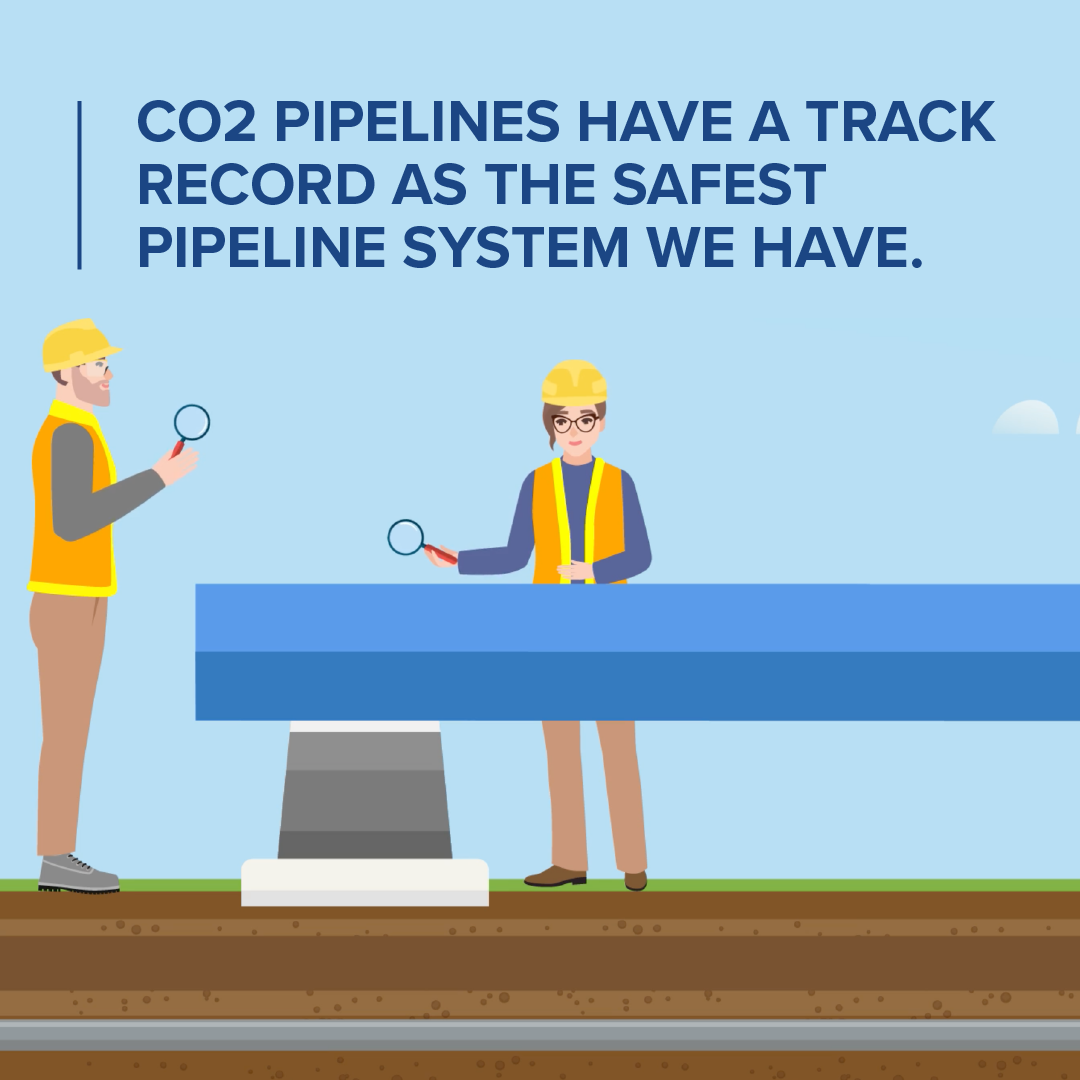 CO2 PIPELINES HAVE A TRACK RECORD AS THE SAFEST PIPELINE SYSTEM WE HAVE.